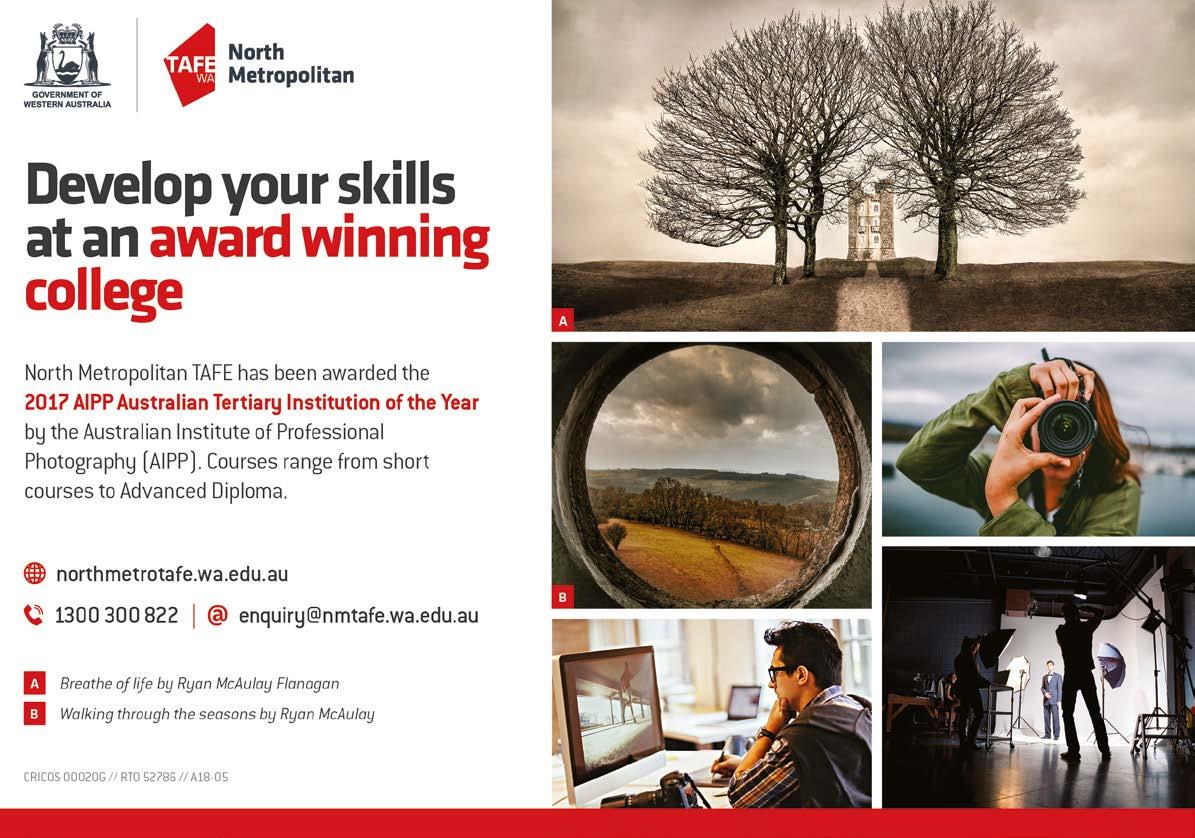 GOVERNMENT OF WESTERN AUSTRALIA

TAFE WA North Metropolitan

Develop your skills at an award winning college

North Metropolitan TAFE has been awarded the 2017 AIPP Australian Tertiary Institution of the Year by the Australian Institute of Professional Photography (AIPP). Courses range from short courses to Advanced Diploma.

northmetrotafe.wa.edu.au

1300 300 822 | @ enquiry@nmtafe.wa.edu.au

A Breathe of life by Ryan McAulay Flanagan

B Walking through the seasons by Ryan McAulay

CRICOS 00020G // RTO 52786 // A18-05

A

B